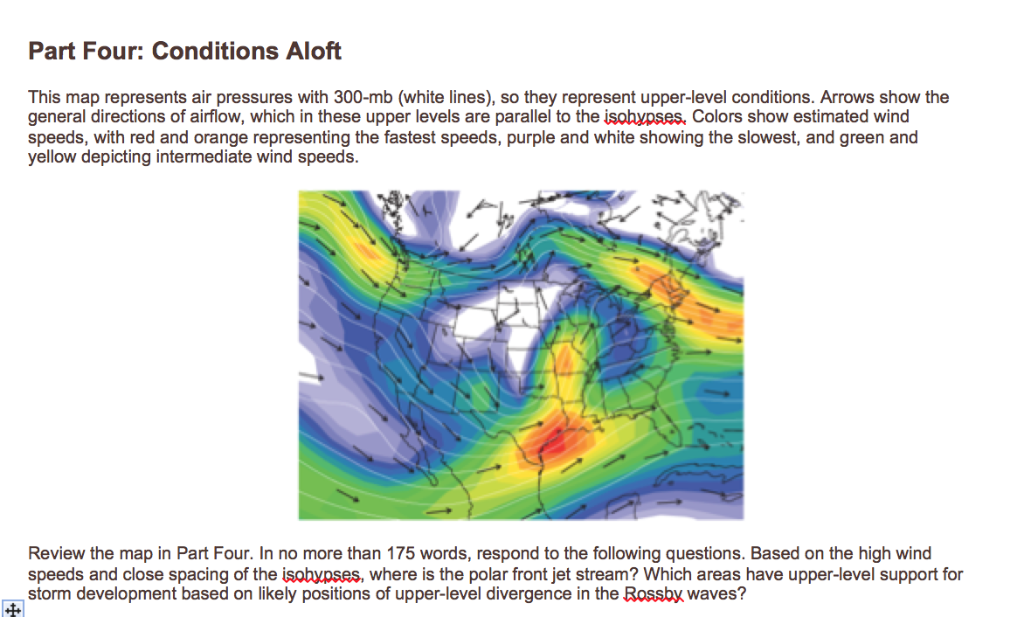 Part Four: Conditions Aloft

This map represents air pressures with 300-mb (white lines), so they represent upper-level conditions. Arrows show the general directions of airflow, which in these upper levels are parallel to the isohypses. Colors show estimated wind speeds, with red and orange representing the fastest speeds, purple and white showing the slowest, and green and yellow depicting intermediate wind speeds.

Review the map in Part Four. In no more than 175 words, respond to the following questions. Based on the high wind speeds and close spacing of the isohypses, where is the polar front jet stream? Which areas have upper-level support for storm development based on likely positions of upper-level divergence in the Rossby waves?